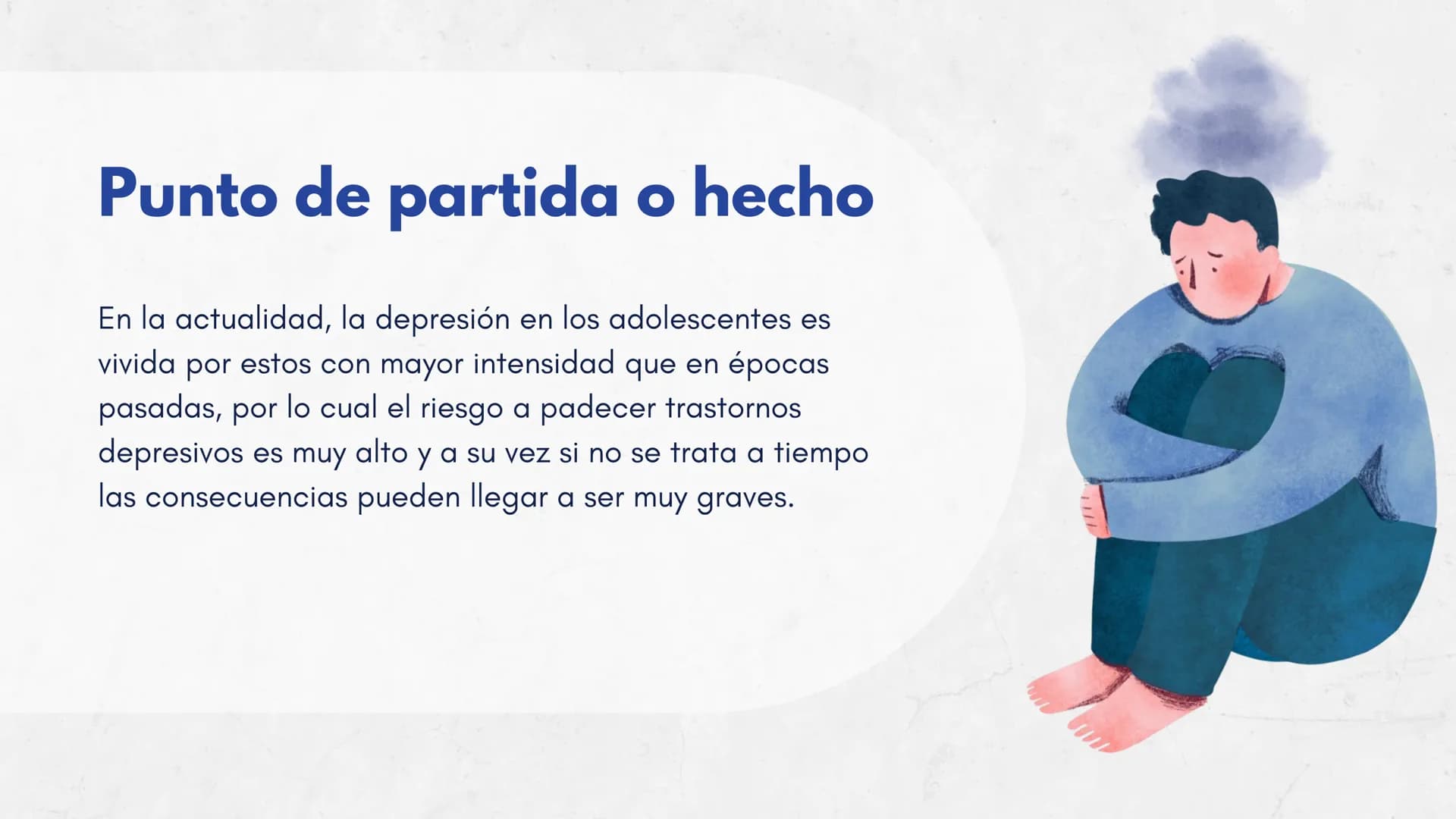 Punto de partida o hecho

En la actualidad, la depresión en los adolescentes es vivida por estos con mayor intensidad que en épocas pasadas, por lo cual el riesgo a padecer trastornos depresivos es muy alto y a su vez si no se trata a tiempo las consecuencias pueden llegar a ser muy graves.